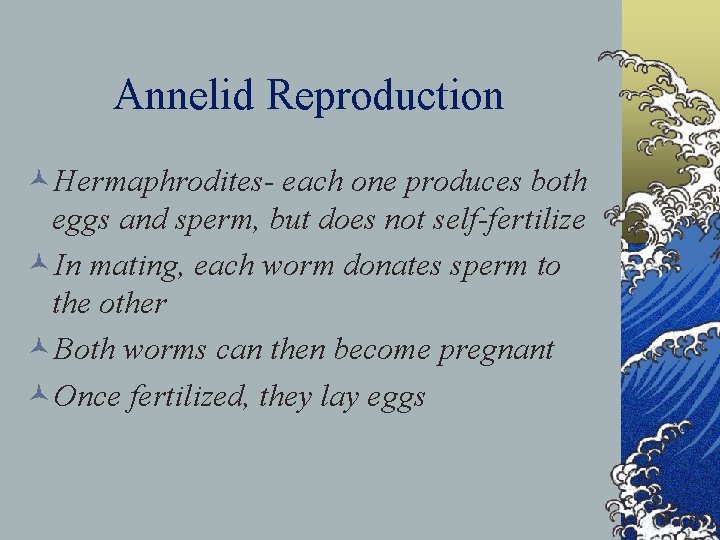 Annelid Reproduction

Hermaphrodites- each one produces both eggs and sperm, but does not self-fertilize

In mating, each worm donates sperm to the other

Both worms can then become pregnant

Once fertilized, they lay eggs